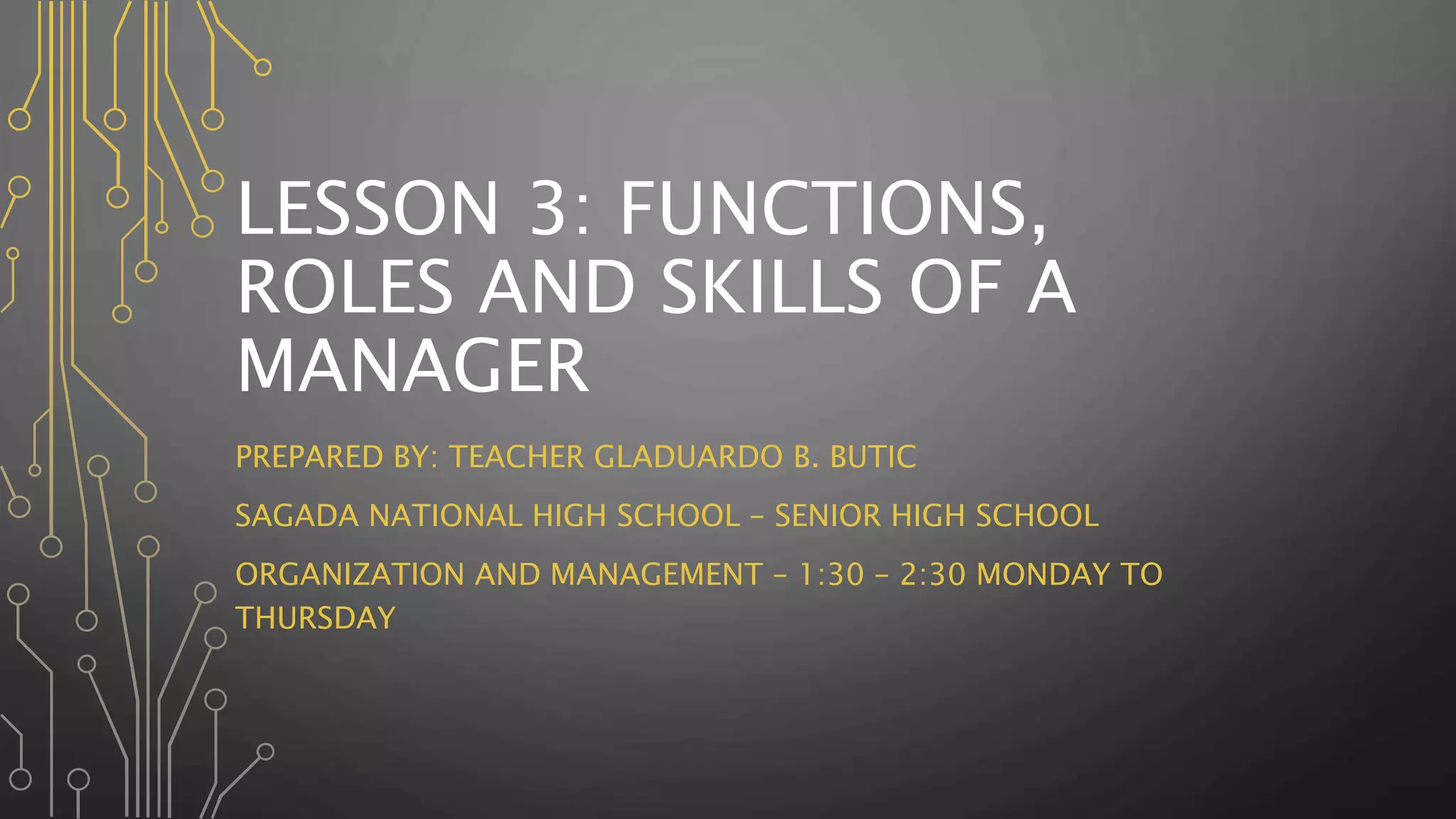 LESSON 3: FUNCTIONS, ROLES AND SKILLS OF A MANAGER

PREPARED BY: TEACHER GLADUARDO B. BUTIC

SAGADA NATIONAL HIGH SCHOOL – SENIOR HIGH SCHOOL

ORGANIZATION AND MANAGEMENT – 1:30 – 2:30 MONDAY TO THURSDAY